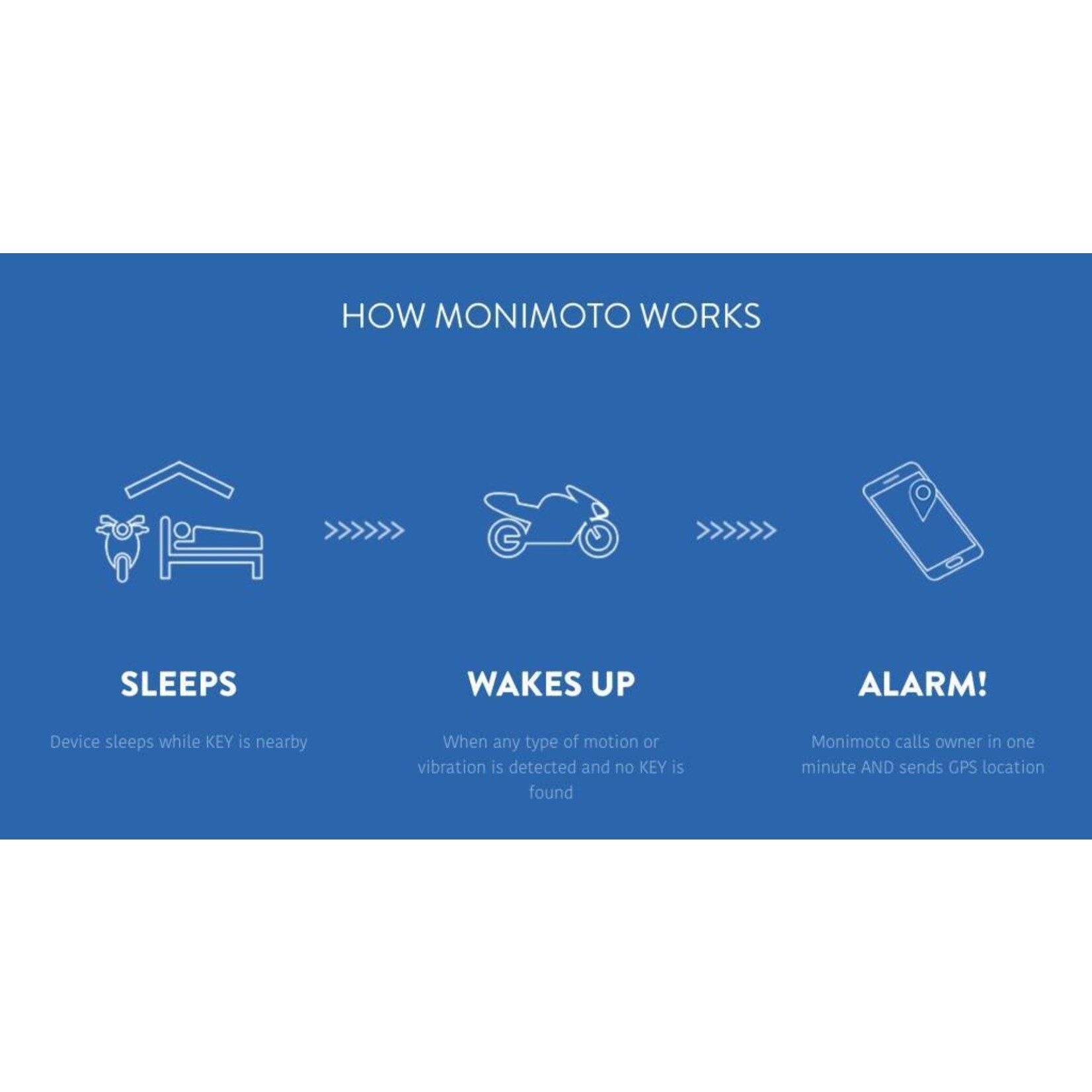 HOW MONIMOTO WORKS

SLEEPS

Device sleeps while KEY is nearby

WAKES UP

When any type of motion or vibration is detected and no KEY is found

ALARM!

Monimoto calls owner in one minute AND sends GPS location